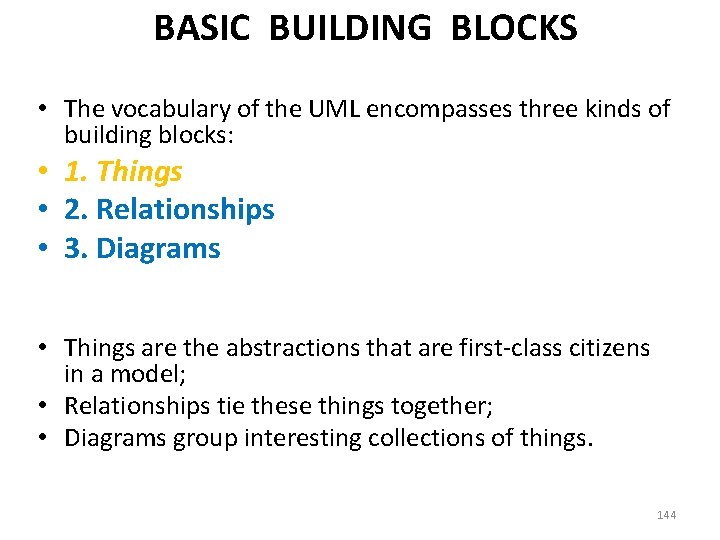 BASIC BUILDING BLOCKS

• The vocabulary of the UML encompasses three kinds of building blocks:
• 1. Things
• 2. Relationships
• 3. Diagrams

• Things are the abstractions that are first-class citizens in a model;
• Relationships tie these things together;
• Diagrams group interesting collections of things.

144